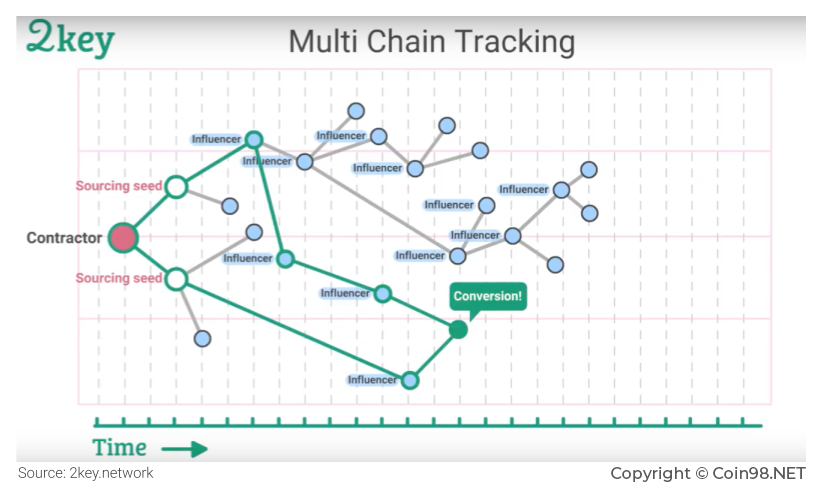 2key

Multi Chain Tracking

Influencer
Influencer
Influencer
Influencer
Sourcing seed
Influencer
Influencer
Contractor
Influencer
Influencer
Influencer
Sourcing seed
Influencer
Conversion!
Influencer

Time

Source: 2key.network

Copyright © Coin98.NET